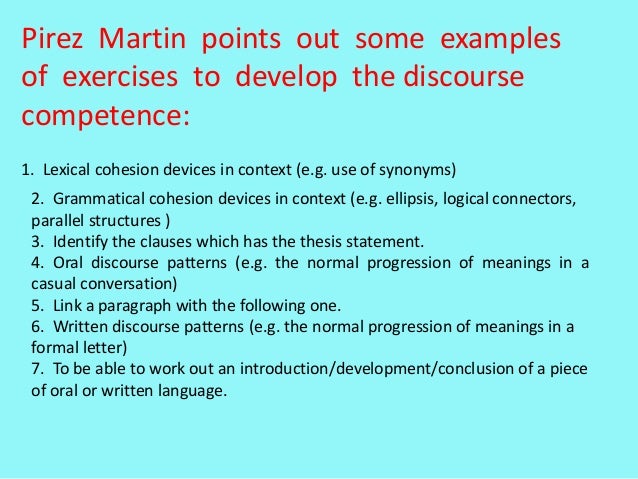 Pirez Martin points out some examples of exercises to develop the discourse competence:

1. Lexical cohesion devices in context (e.g. use of synonyms)
2. Grammatical cohesion devices in context (e.g. ellipsis, logical connectors, parallel structures )
3. Identify the clauses which has the thesis statement.
4. Oral discourse patterns (e.g. the normal progression of meanings in a casual conversation)
5. Link a paragraph with the following one.
6. Written discourse patterns (e.g. the normal progression of meanings in a formal letter)
7. To be able to work out an introduction/development/conclusion of a piece of oral or written language.